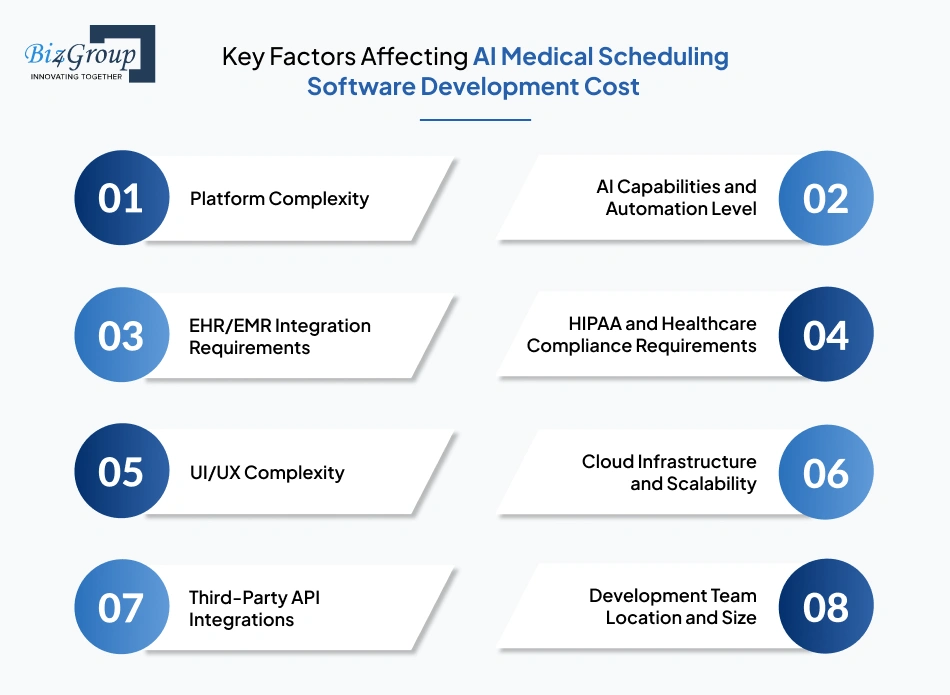 Biz4Group
INNOVATING TOGETHER

Key Factors Affecting AI Medical Scheduling Software Development Cost

01 Platform Complexity

AI Capabilities and Automation Level 02

03 EHR/EMR Integration Requirements

HIPAA and Healthcare Compliance Requirements 04

05 UI/UX Complexity

Cloud Infrastructure and Scalability 06

07 Third-Party API Integrations

Development Team Location and Size 08